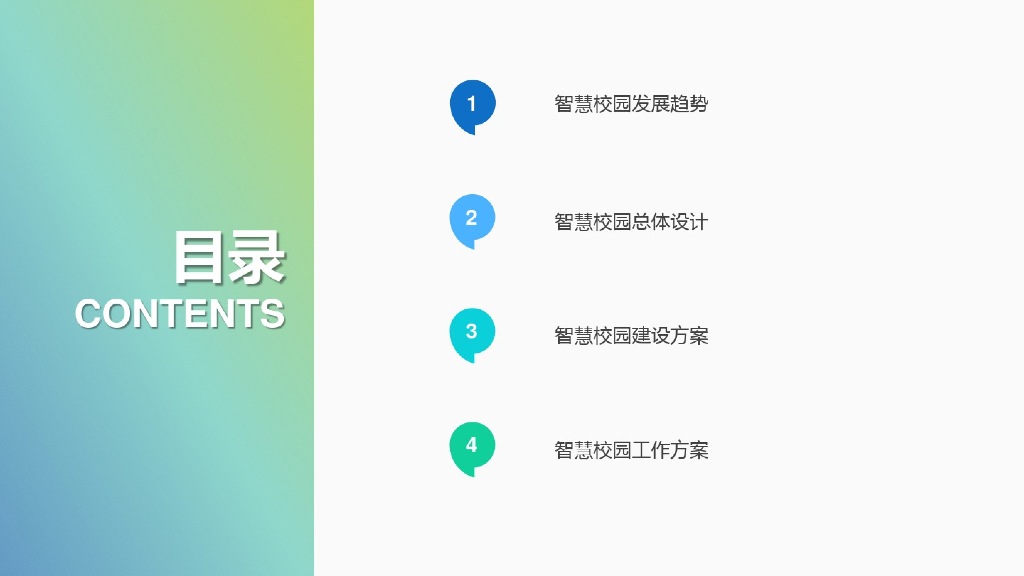 目录
CONTENTS

1 智慧校园发展趋势

2 智慧校园总体设计

3 智慧校园建设方案

4 智慧校园工作方案